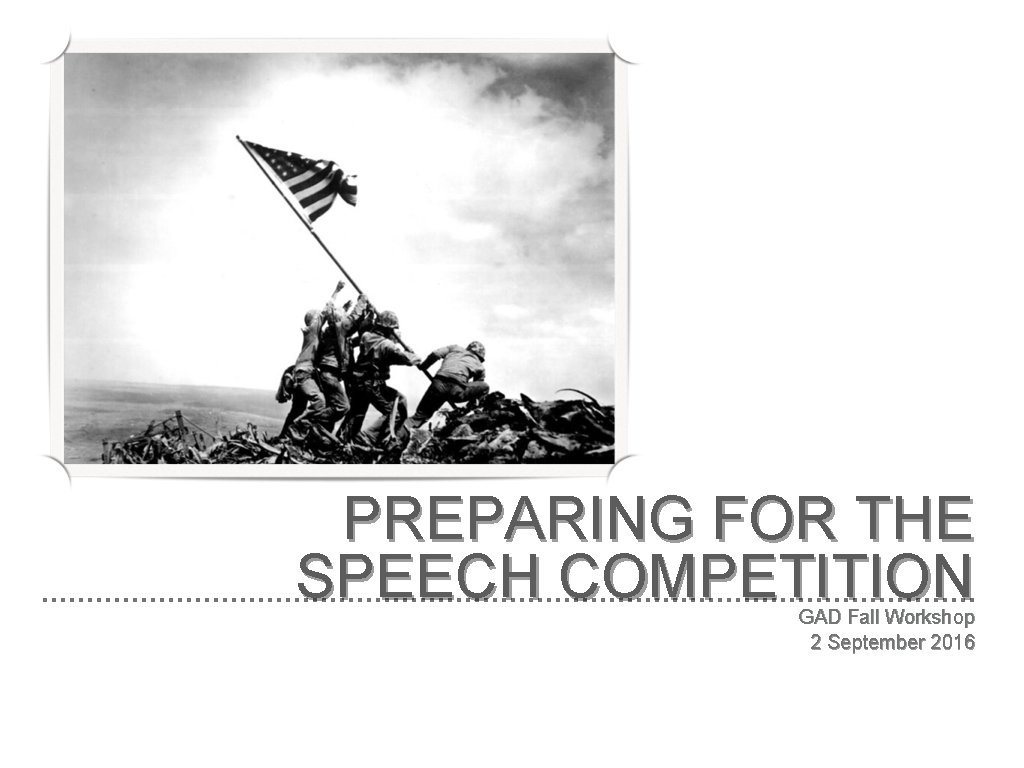 PREPARING FOR THE SPEECH COMPETITION

GAD Fall Workshop
2 September 2016